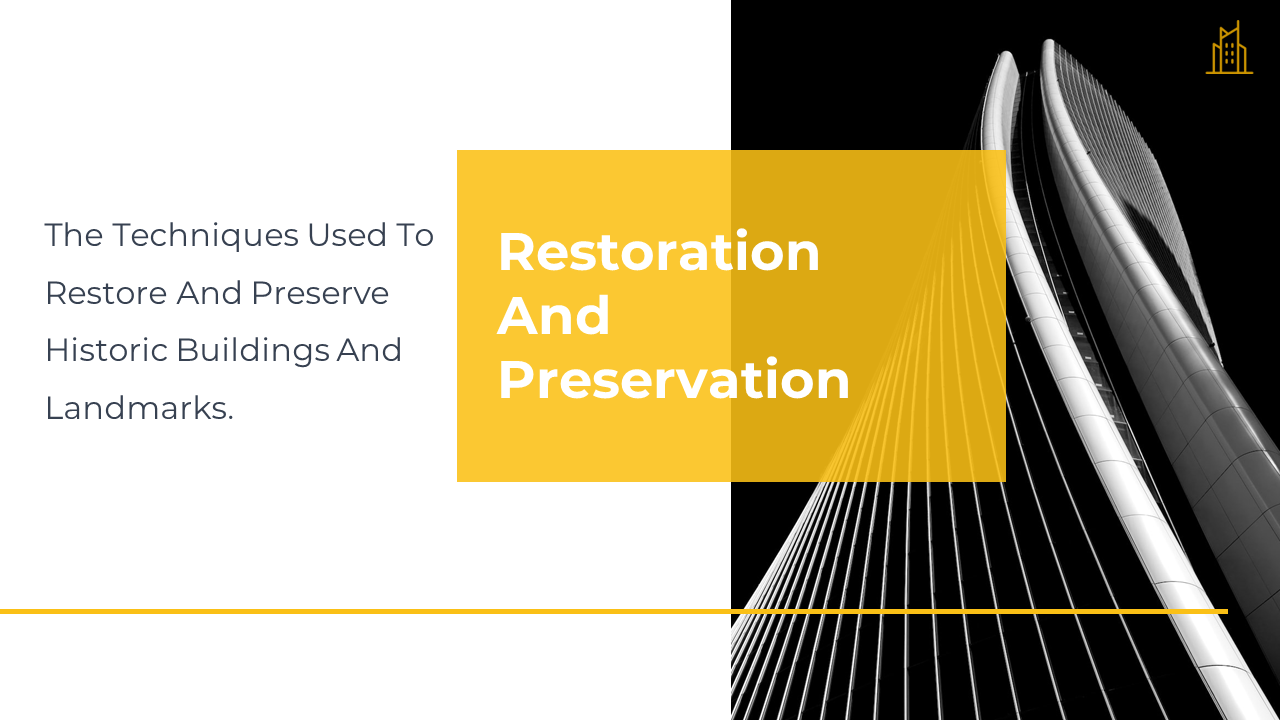 The Techniques Used To Restore And Preserve Historic Buildings And Landmarks.

Restoration And Preservation